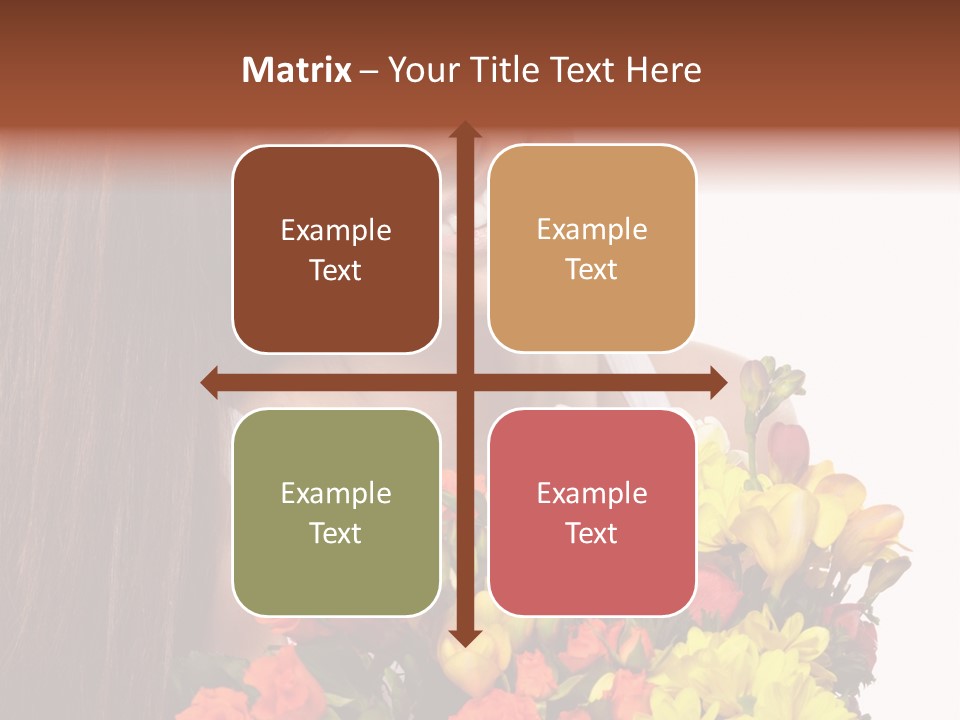 Matrix – Your Title Text Here

Example Text

Example Text

Example Text

Example Text